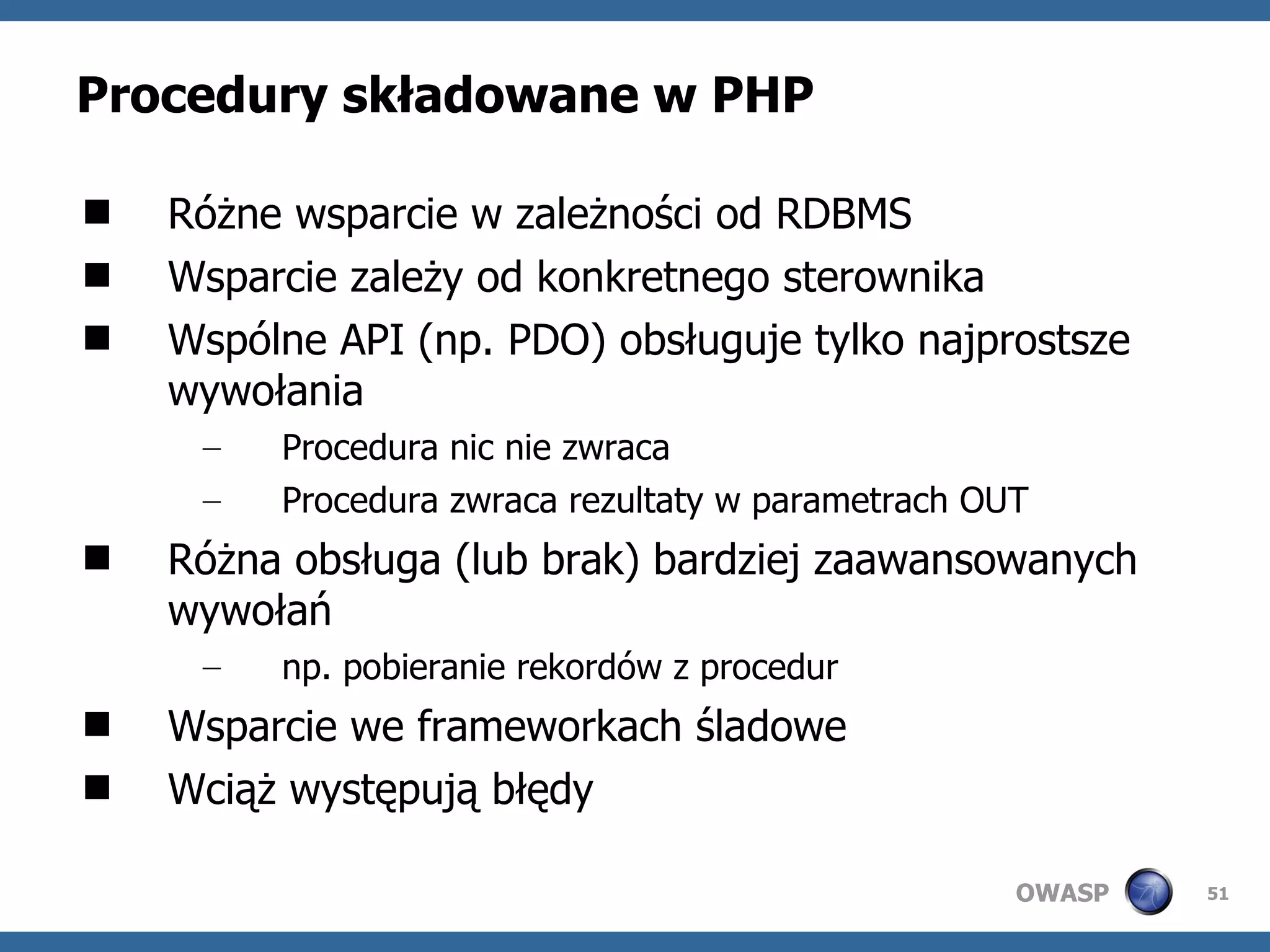 Procedury składowane w PHP

■ Różne wsparcie w zależności od RDBMS
■ Wsparcie zależy od konkretnego sterownika
■ Wspólne API (np. PDO) obsługuje tylko najprostsze wywołania
– Procedura nic nie zwraca
– Procedura zwraca rezultaty w parametrach OUT
■ Różna obsługa (lub brak) bardziej zaawansowanych wywołań
– np. pobieranie rekordów z procedur
■ Wsparcie we frameworkach śladowe
■ Wciąż występują błędy

OWASP 51